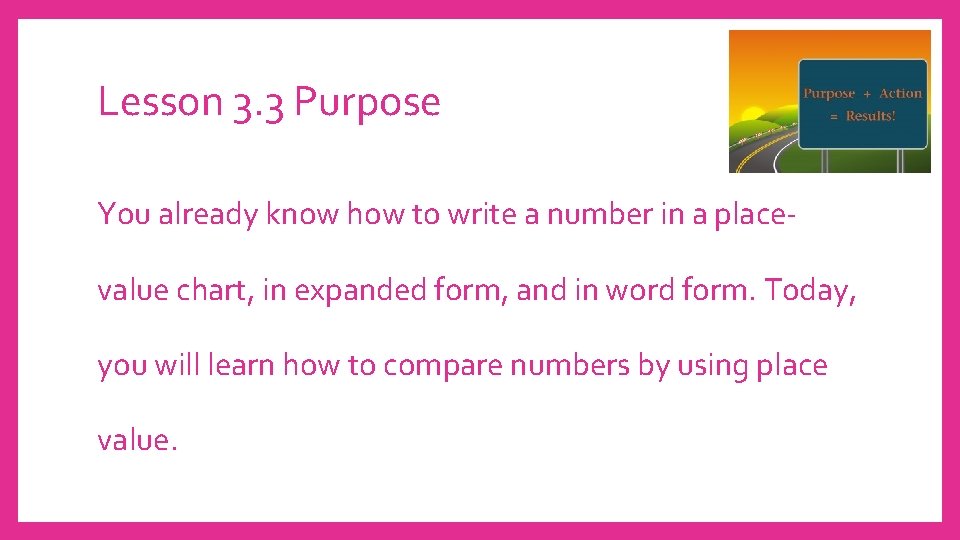 Lesson 3.3 Purpose

Purpose + Action = Results!

You already know how to write a number in a place-value chart, in expanded form, and in word form. Today, you will learn how to compare numbers by using place value.